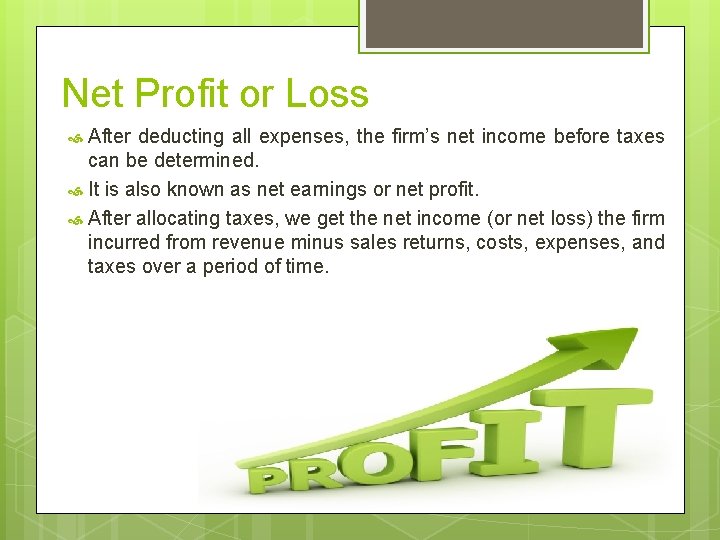 Net Profit or Loss

After deducting all expenses, the firm's net income before taxes can be determined.

It is also known as net earnings or net profit.

After allocating taxes, we get the net income (or net loss) the firm incurred from revenue minus sales returns, costs, expenses, and taxes over a period of time.

PROFIT